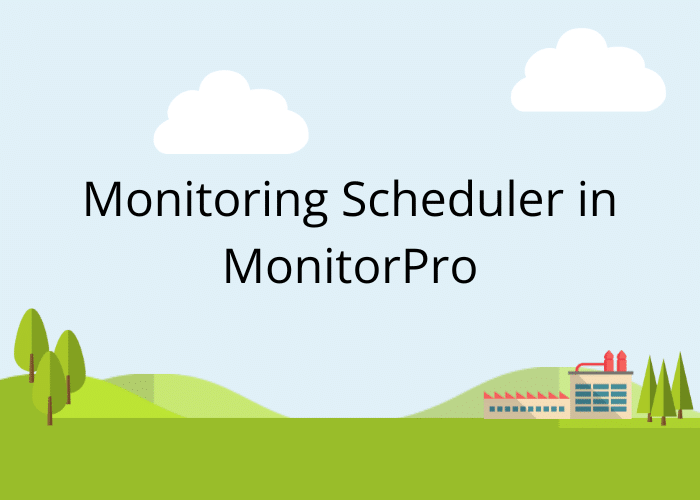 Monitoring Scheduler in MonitorPro